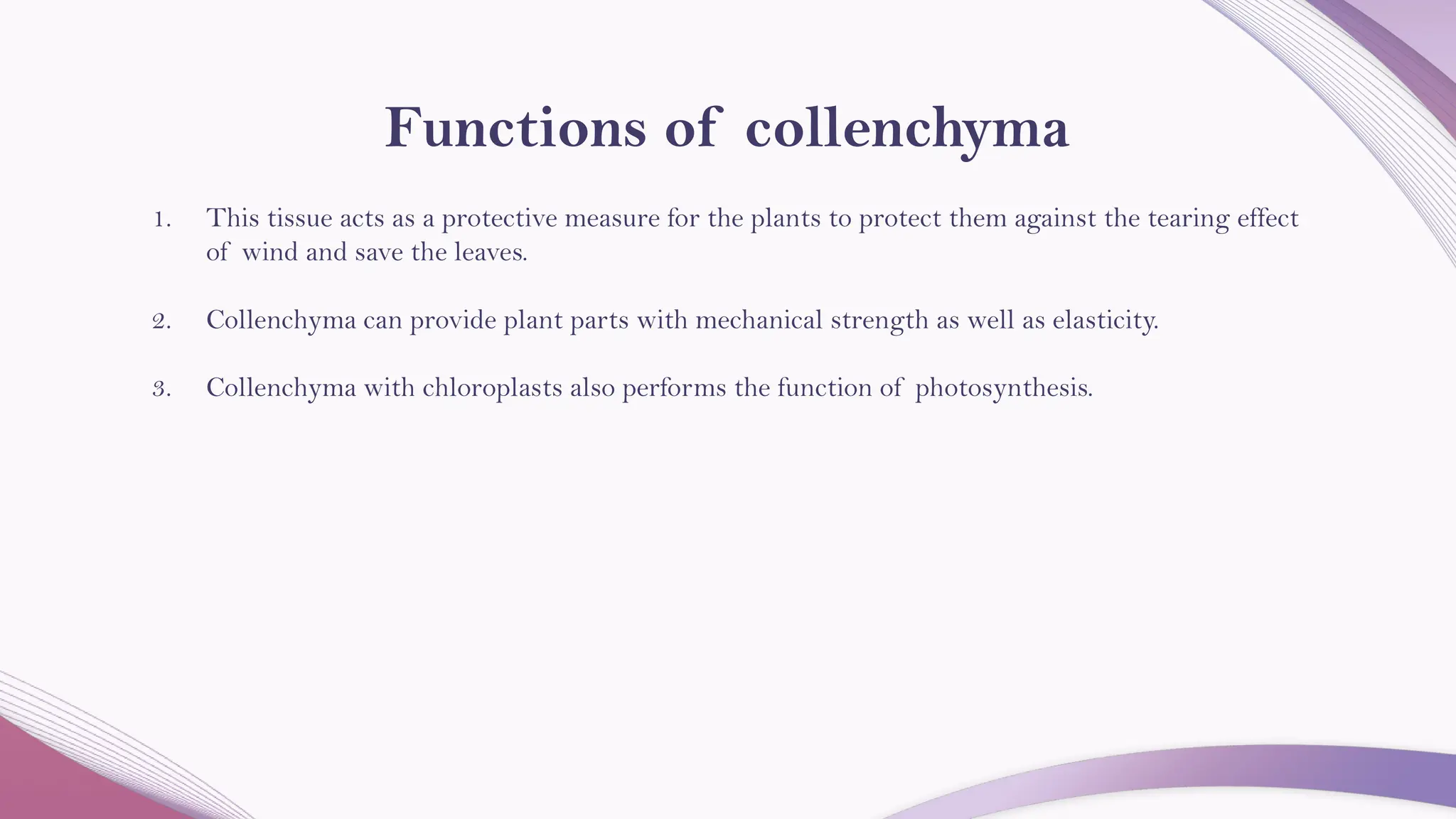 Functions of collenchyma

1. This tissue acts as a protective measure for the plants to protect them against the tearing effect of wind and save the leaves.

2. Collenchyma can provide plant parts with mechanical strength as well as elasticity.

3. Collenchyma with chloroplasts also performs the function of photosynthesis.